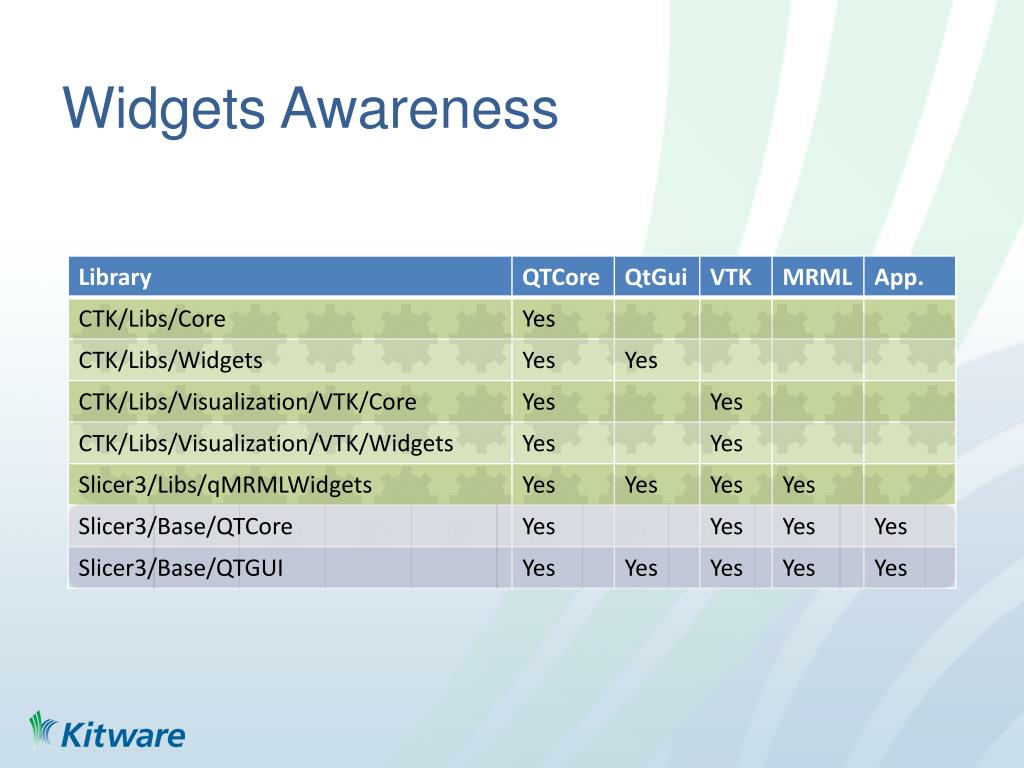 Widgets Awareness

| Library | QTCore | QtGui | VTK | MRML | App. |
|---|---|---|---|---|---|
| CTK/Libs/Core | Yes | | | | |
| CTK/Libs/Widgets | Yes | Yes | | | |
| CTK/Libs/Visualization/VTK/Core | Yes | | Yes | | |
| CTK/Libs/Visualization/VTK/Widgets | Yes | | Yes | | |
| Slicer3/Libs/qMRMLWidgets | Yes | Yes | Yes | Yes | |
| Slicer3/Base/QTCore | Yes | | Yes | Yes | Yes |
| Slicer3/Base/QTGUI | Yes | Yes | Yes | Yes | Yes |

Kitware